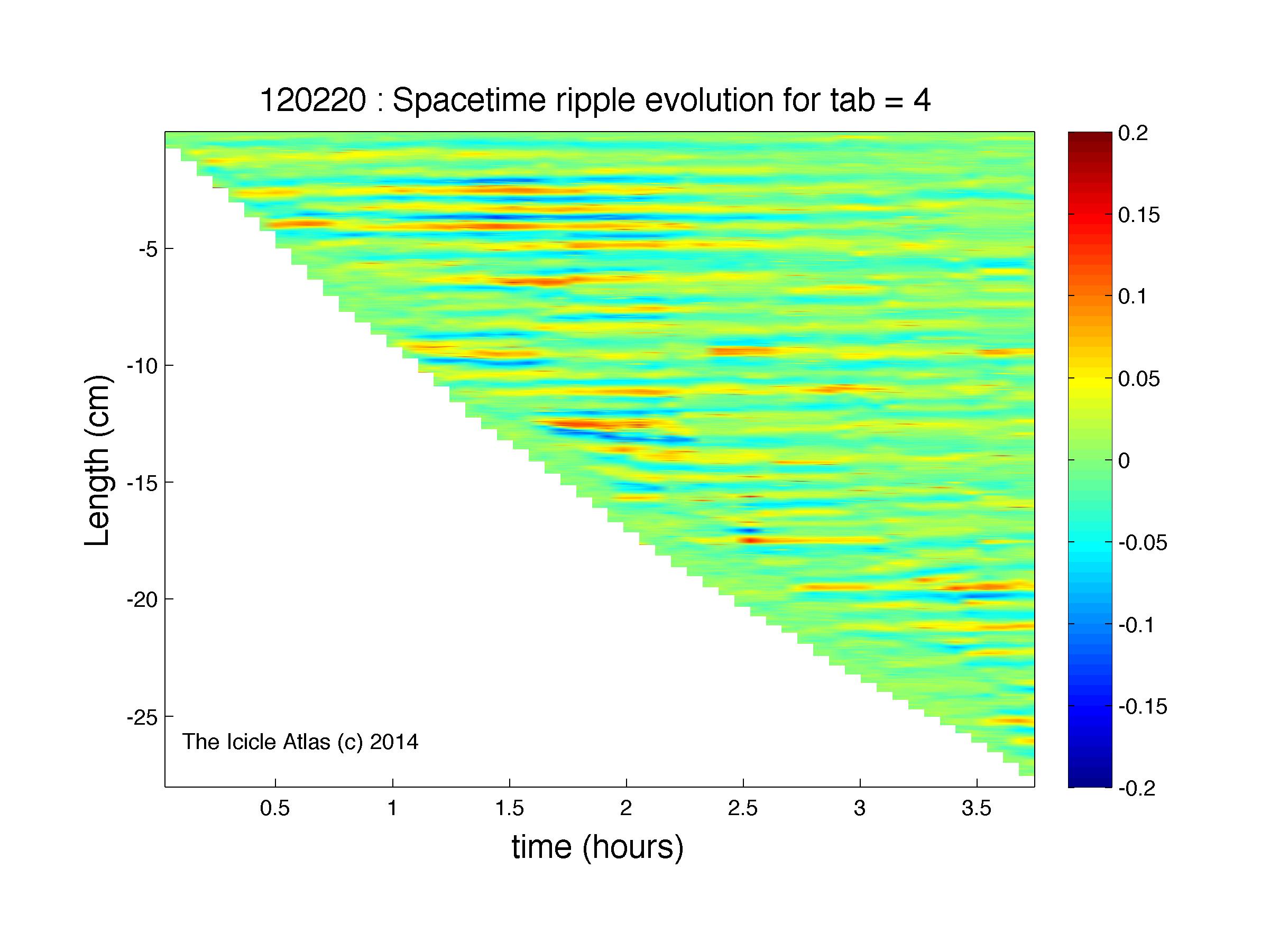 120220 : Spacetime ripple evolution for tab = 4

Length (cm)

-5
-10
-15
-20
-25

The Icicle Atlas (c) 2014

0.5
1
1.5
2
2.5
3
3.5

time (hours)

0.2
0.15
0.1
0.05
0
-0.05
-0.1
-0.15
-0.2